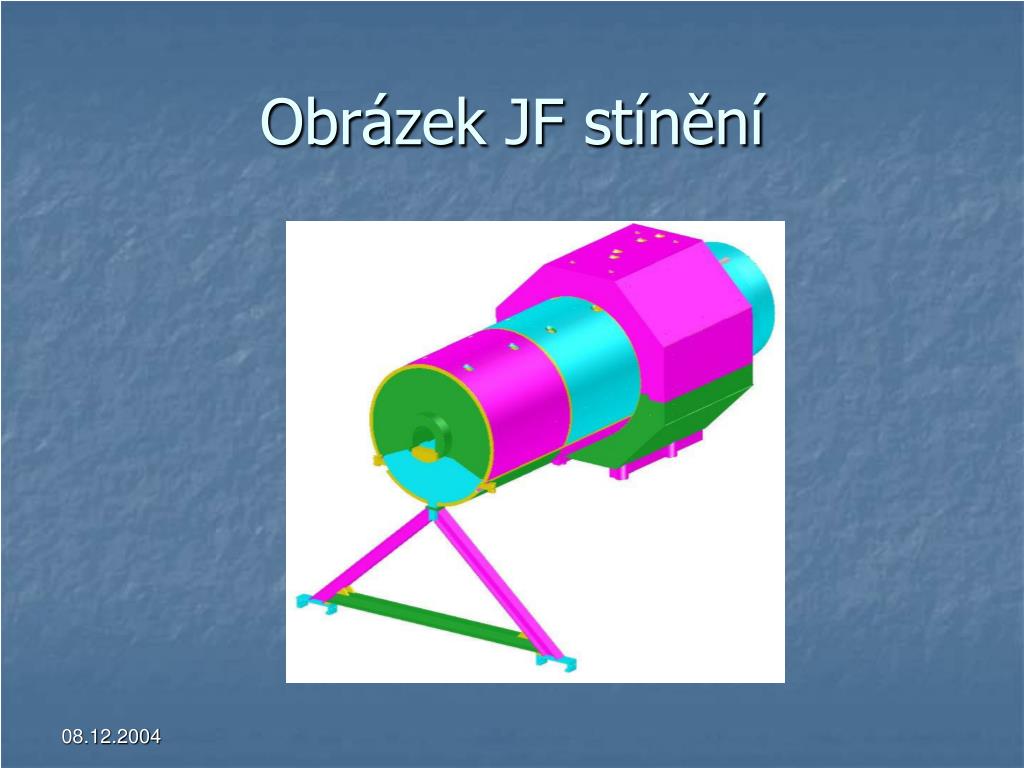 Obrázek JF stínění

08.12.2004